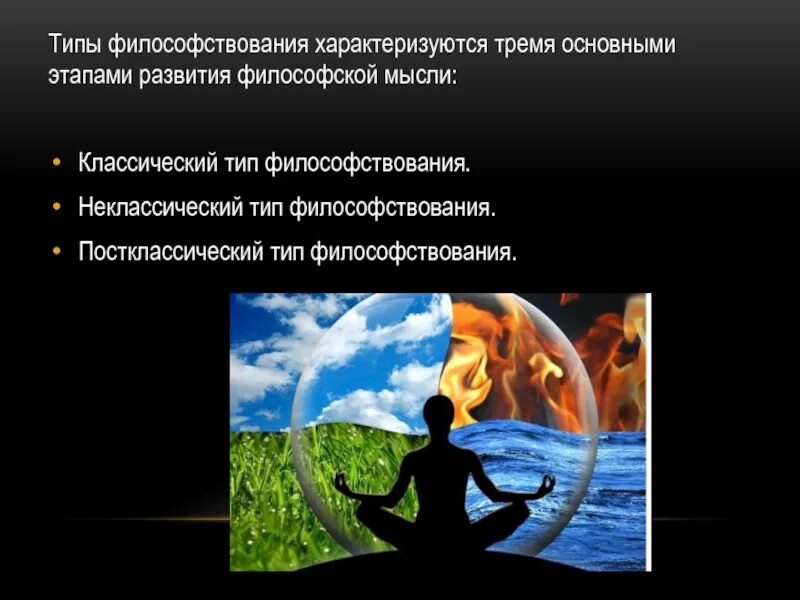 Типы философствования характеризуются тремя основными этапами развития философской мысли:

• Классический тип философствования.
• Неклассический тип философствования.
• Постклассический тип философствования.